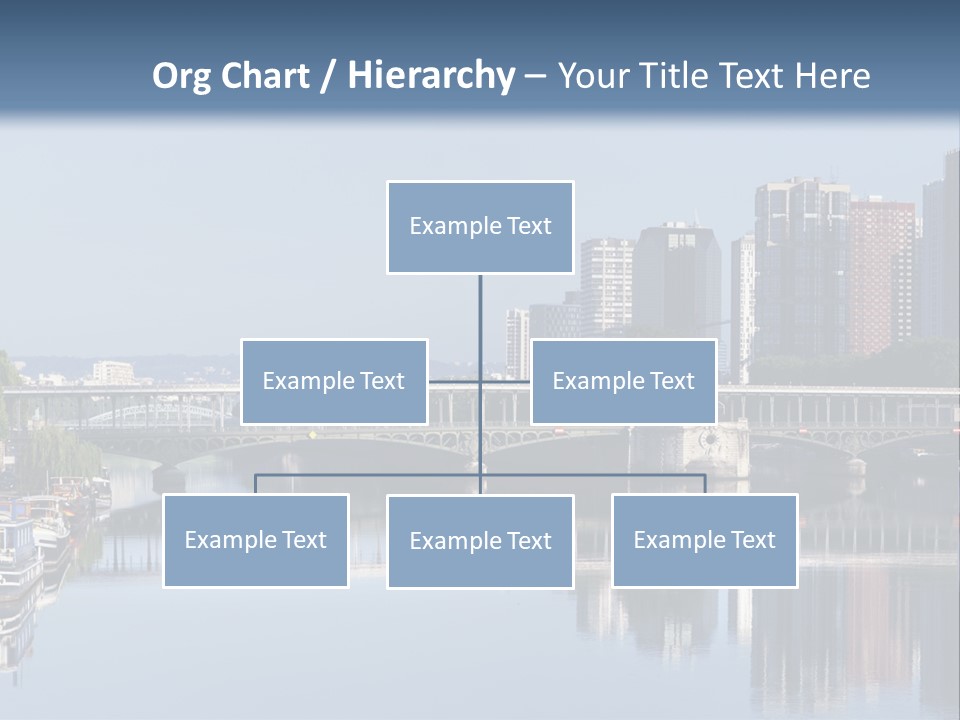 Org Chart / Hierarchy – Your Title Text Here

Example Text

Example Text

Example Text

Example Text

Example Text

Example Text